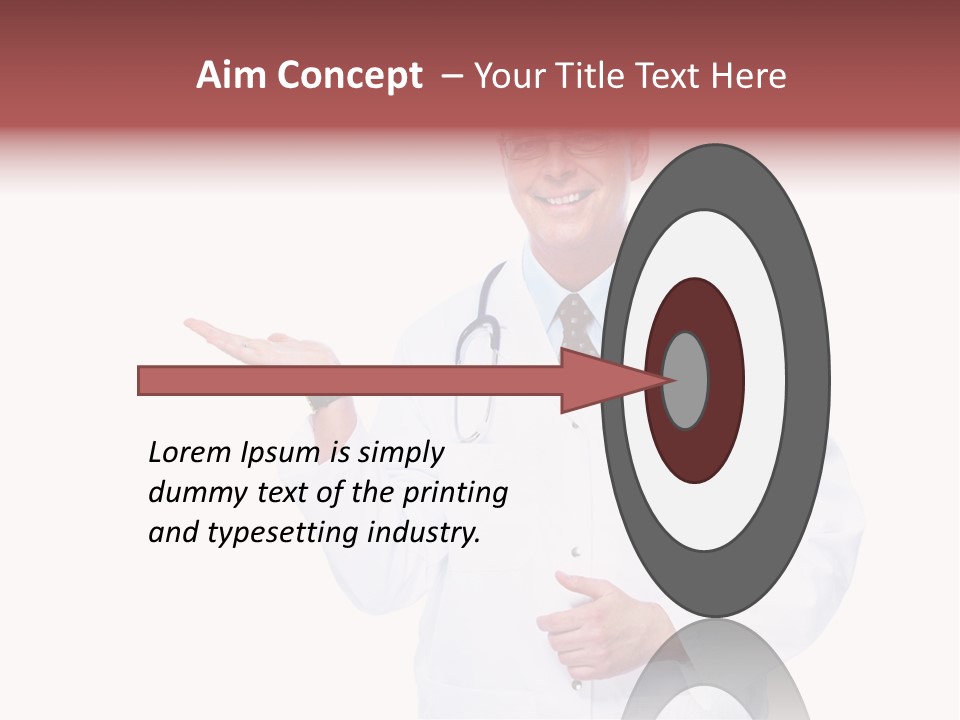 Aim Concept – Your Title Text Here

Lorem Ipsum is simply dummy text of the printing and typesetting industry.